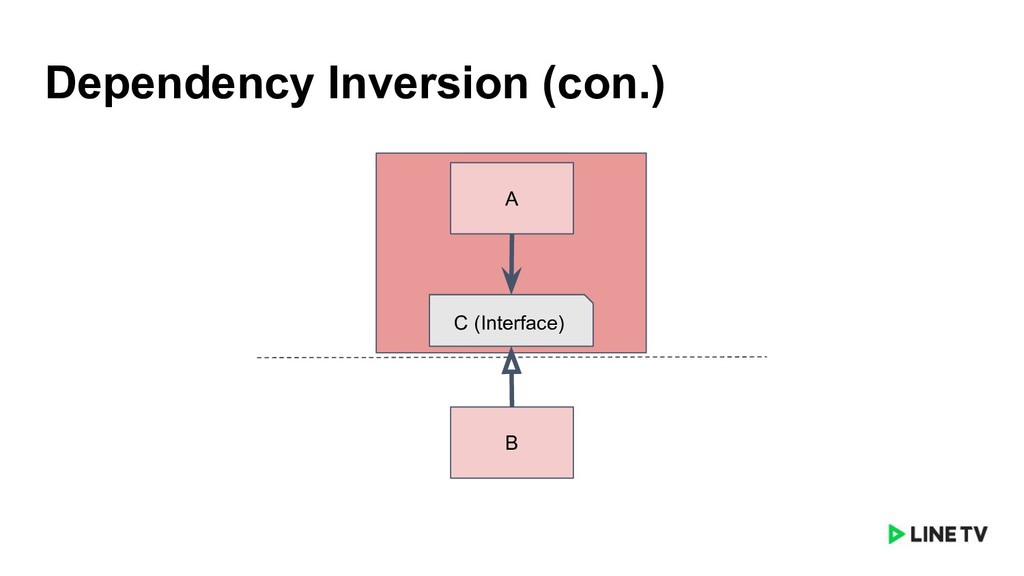 Dependency Inversion (con.)

A

C (Interface)

B

LINE TV